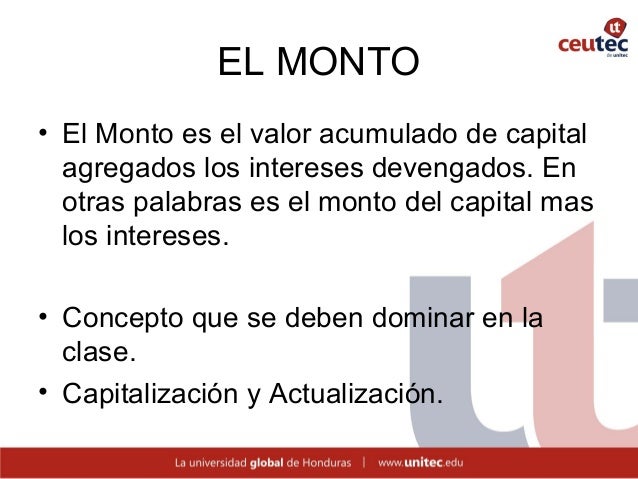 ceutec
de unitec

EL MONTO

• El Monto es el valor acumulado de capital agregados los intereses devengados. En otras palabras es el monto del capital mas los intereses.

• Concepto que se deben dominar en la clase.

• Capitalización y Actualización.

La universidad global de Honduras | www.unitec.edu